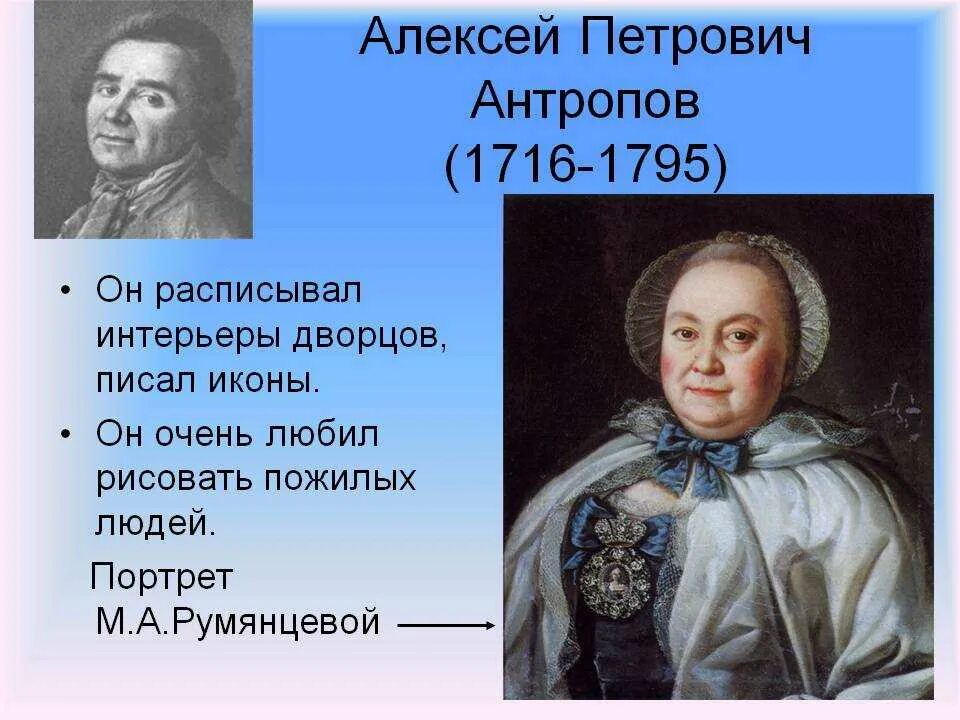 Алексей Петрович Антропов (1716-1795)

• Он расписывал интерьеры дворцов, писал иконы.
• Он очень любил рисовать пожилых людей.

Портрет М.А.Румянцевой